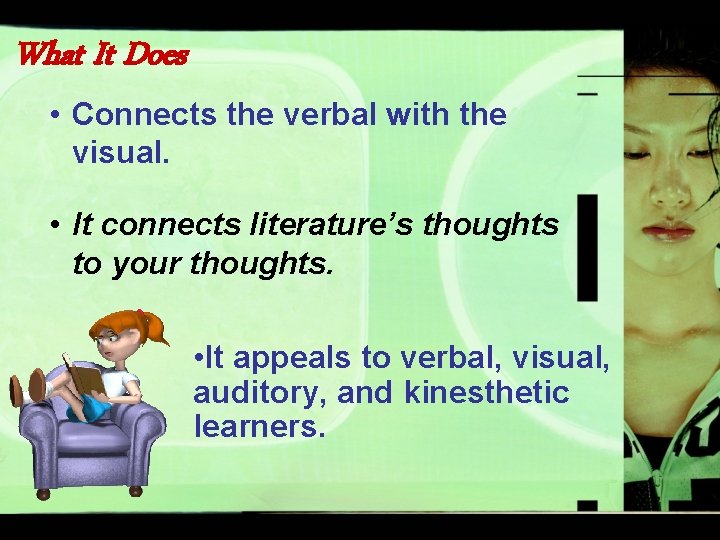 What It Does

• Connects the verbal with the visual.

• It connects literature's thoughts to your thoughts.

•It appeals to verbal, visual, auditory, and kinesthetic learners.